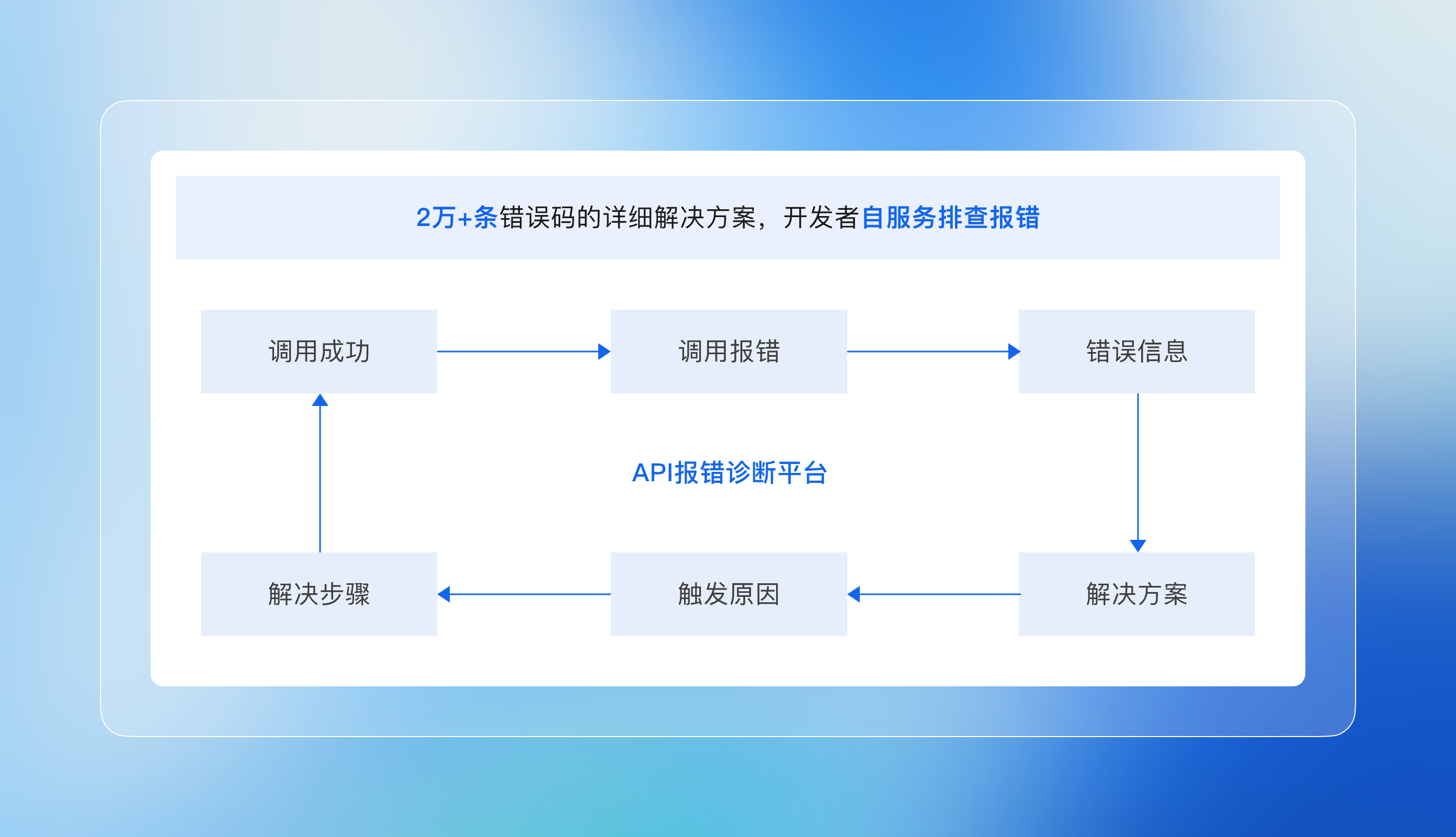 2万+条错误码的详细解决方案，开发者自服务排查报错

调用成功

调用报错

错误信息

API报错诊断平台

解决步骤

触发原因

解决方案